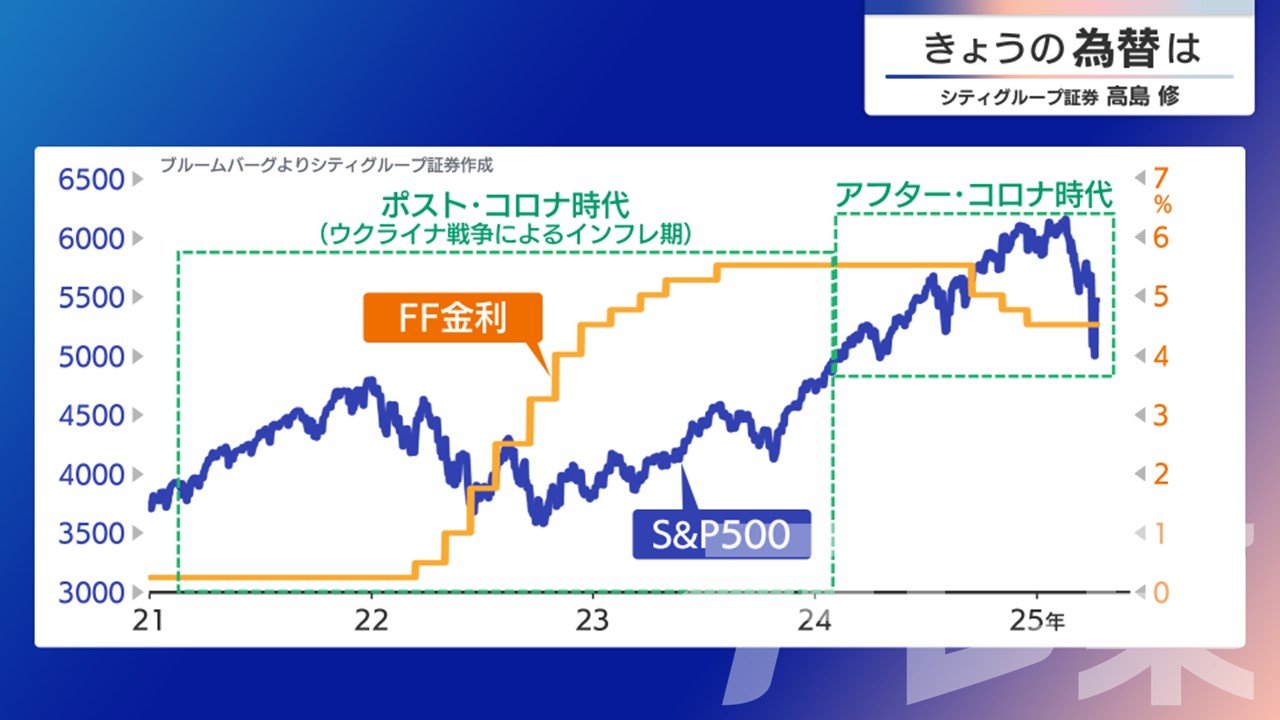 きょうの為替は
シティグループ証券 高島 修

ブルームバーグよりシティグループ証券作成

ポスト・コロナ時代
（ウクライナ戦争によるインフレ期）

アフター・コロナ時代

FF金利

S&P500

6500
6000
5500
5000
4500
4000
3500
3000

7
%
6
5
4
3
2
1
0

21
22
23
24
25年